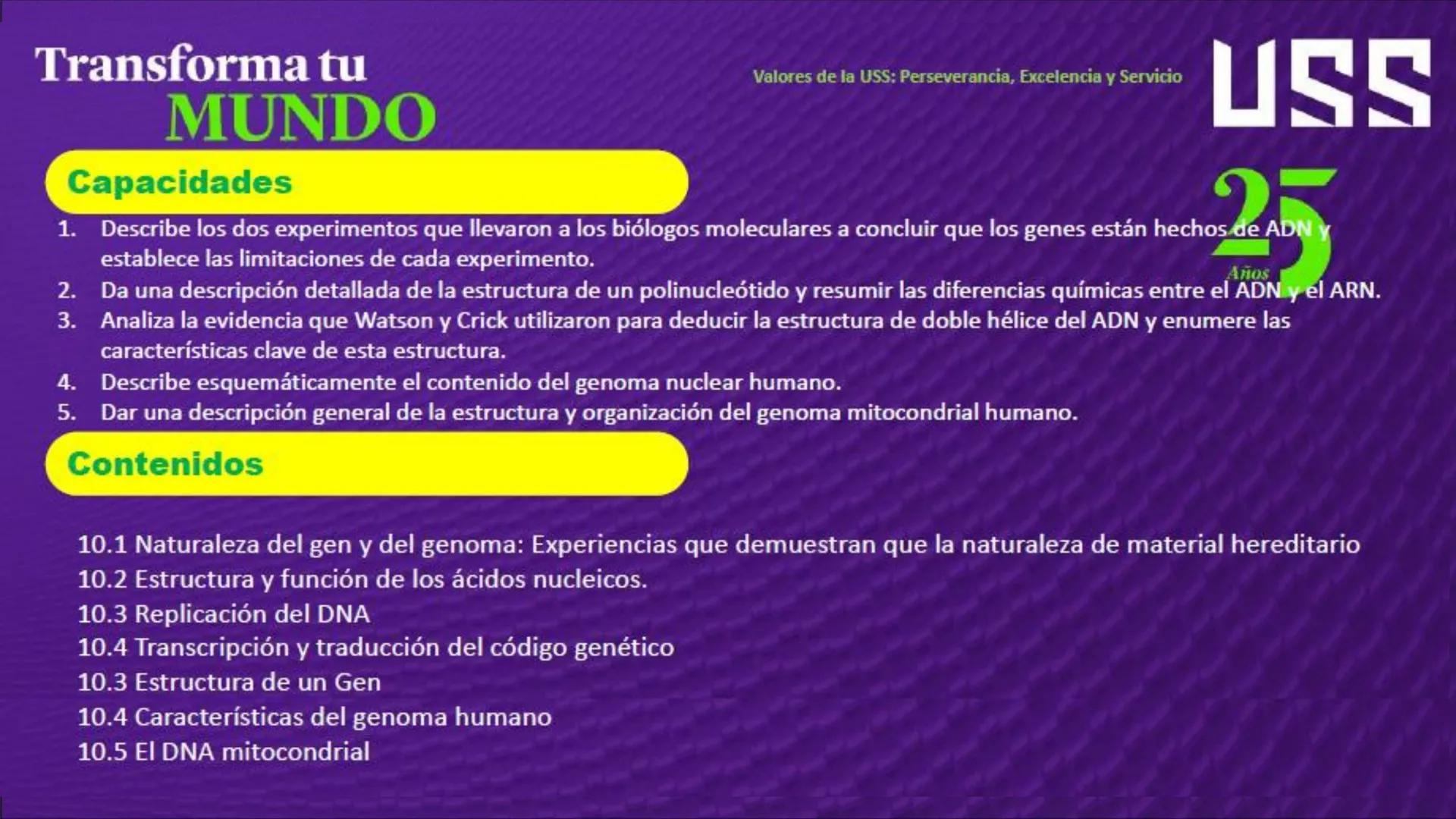 Transforma tu
MUNDO

Valores de la USS: Perseverancia, Excelencia y Servicio

USS

25
Años

Capacidades

1. Describe los dos experimentos que llevaron a los biólogos moleculares a concluir que los genes están hechos de ADN y establece las limitaciones de cada experimento.
2. Da una descripción detallada de la estructura de un polinucleótido y resumir las diferencias químicas entre el ADN y el ARN.
3. Analiza la evidencia que Watson y Crick utilizaron para deducir la estructura de doble hélice del ADN y enumere las características clave de esta estructura.
4. Describe esquemáticamente el contenido del genoma nuclear humano.
5. Dar una descripción general de la estructura y organización del genoma mitocondrial humano.

Contenidos

10.1 Naturaleza del gen y del genoma: Experiencias que demuestran que la naturaleza de material hereditario
10.2 Estructura y función de los ácidos nucleicos.
10.3 Replicación del DNA
10.4 Transcripción y traducción del código genético
10.3 Estructura de un Gen
10.4 Características del genoma humano
10.5 El DNA mitocondrial